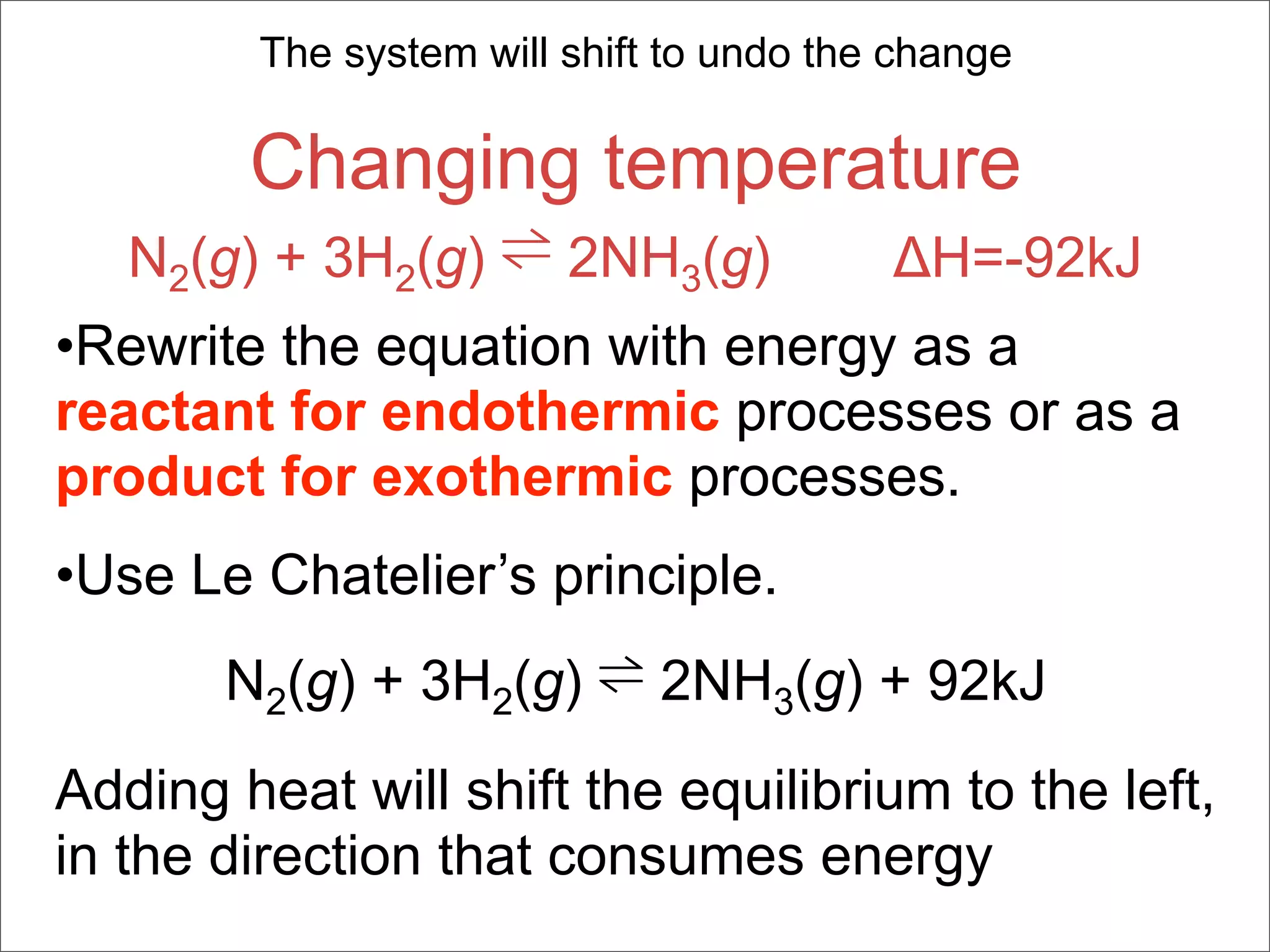 The system will shift to undo the change

Changing temperature

$N_2(g) + 3H_2(g) \rightleftharpoons 2NH_3(g)$ $\Delta H=-92kJ$

•Rewrite the equation with energy as a reactant for endothermic processes or as a product for exothermic processes.

•Use Le Chatelier’s principle.

$N_2(g) + 3H_2(g) \rightleftharpoons 2NH_3(g) + 92kJ$

Adding heat will shift the equilibrium to the left, in the direction that consumes energy